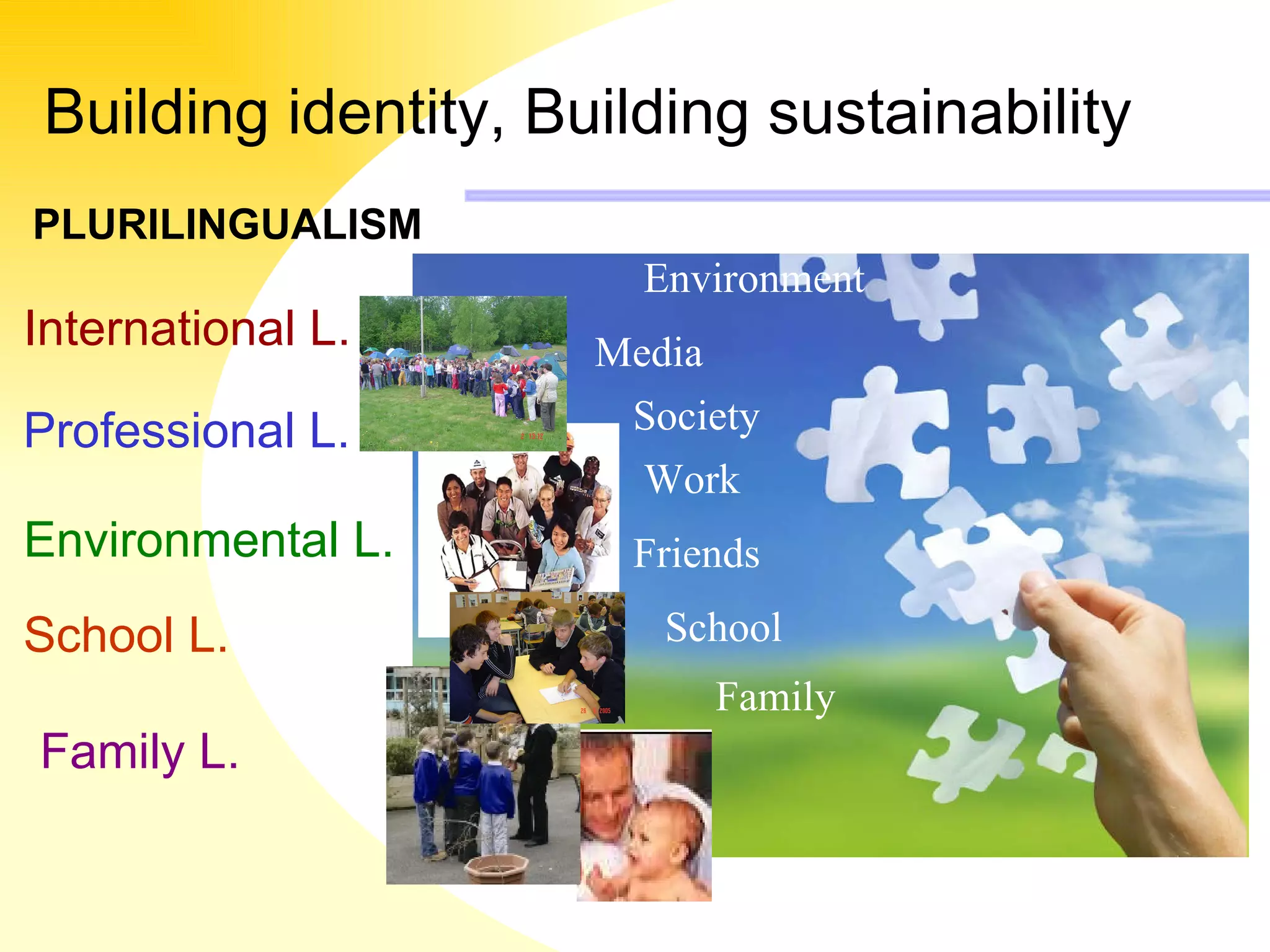 Building identity, Building sustainability

PLURILINGUALISM

International L.

Professional L.

Environmental L.

School L.

Family L.

Environment

Media

Society

Work

Friends

School

Family